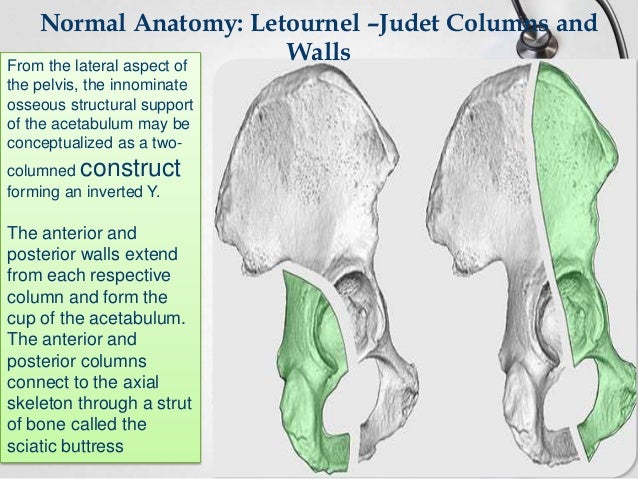 Normal Anatomy: Letournel –Judet Columns and Walls

From the lateral aspect of the pelvis, the innominate osseous structural support of the acetabulum may be conceptualized as a two-columned construct forming an inverted Y.

The anterior and posterior walls extend from each respective column and form the cup of the acetabulum. The anterior and posterior columns connect to the axial skeleton through a strut of bone called the sciatic buttress